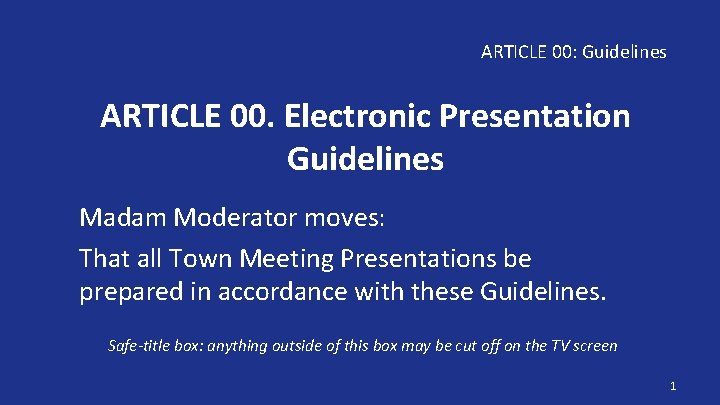 ARTICLE 00: Guidelines

ARTICLE 00. Electronic Presentation Guidelines

Madam Moderator moves:

That all Town Meeting Presentations be prepared in accordance with these Guidelines.

Safe-title box: anything outside of this box may be cut off on the TV screen

1